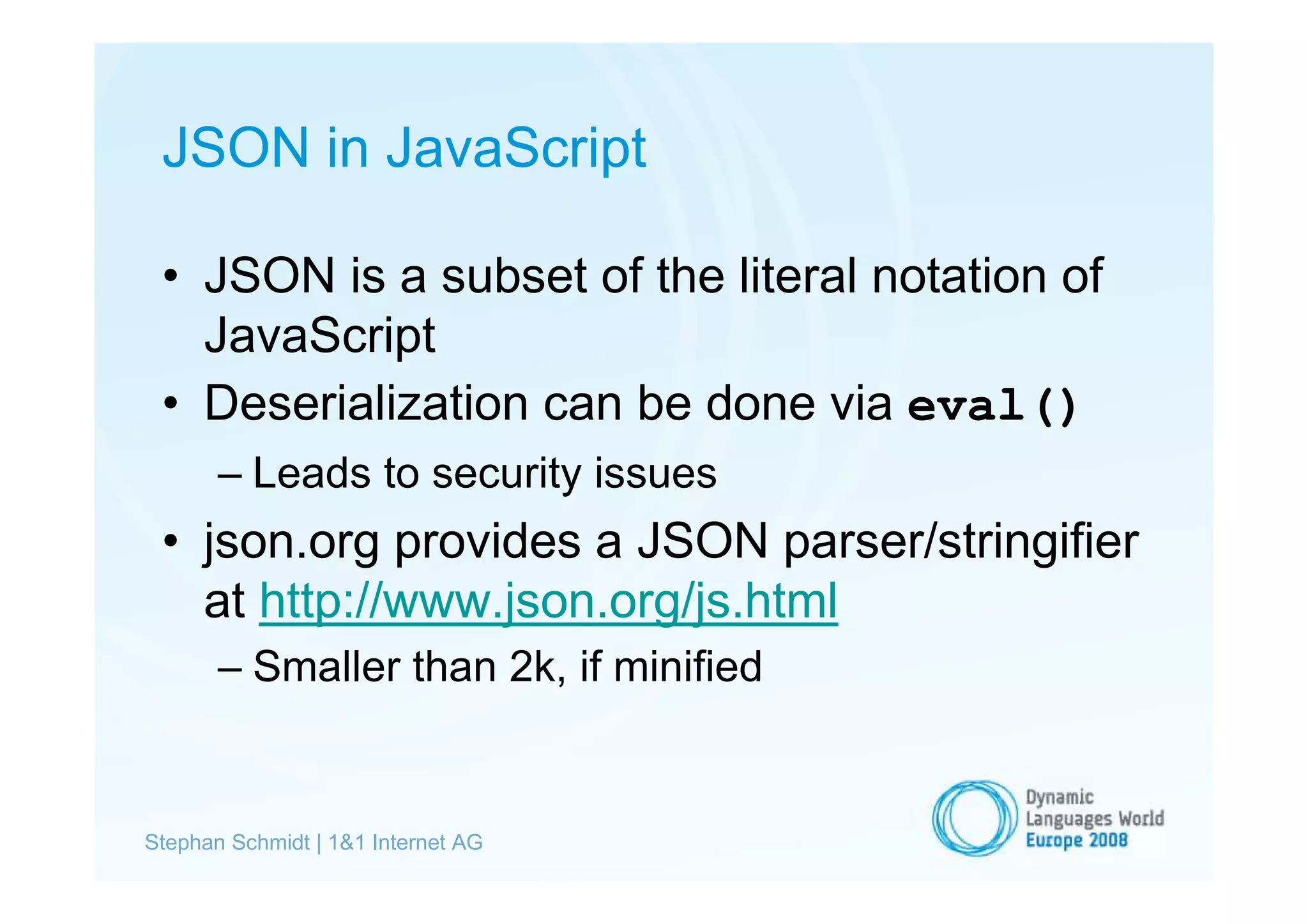 JSON in JavaScript

• JSON is a subset of the literal notation of JavaScript
• Deserialization can be done via eval()
– Leads to security issues
• json.org provides a JSON parser/stringifier at http://www.json.org/js.html
– Smaller than 2k, if minified

Stephan Schmidt | 1&1 Internet AG

Dynamic Languages World Europe 2008